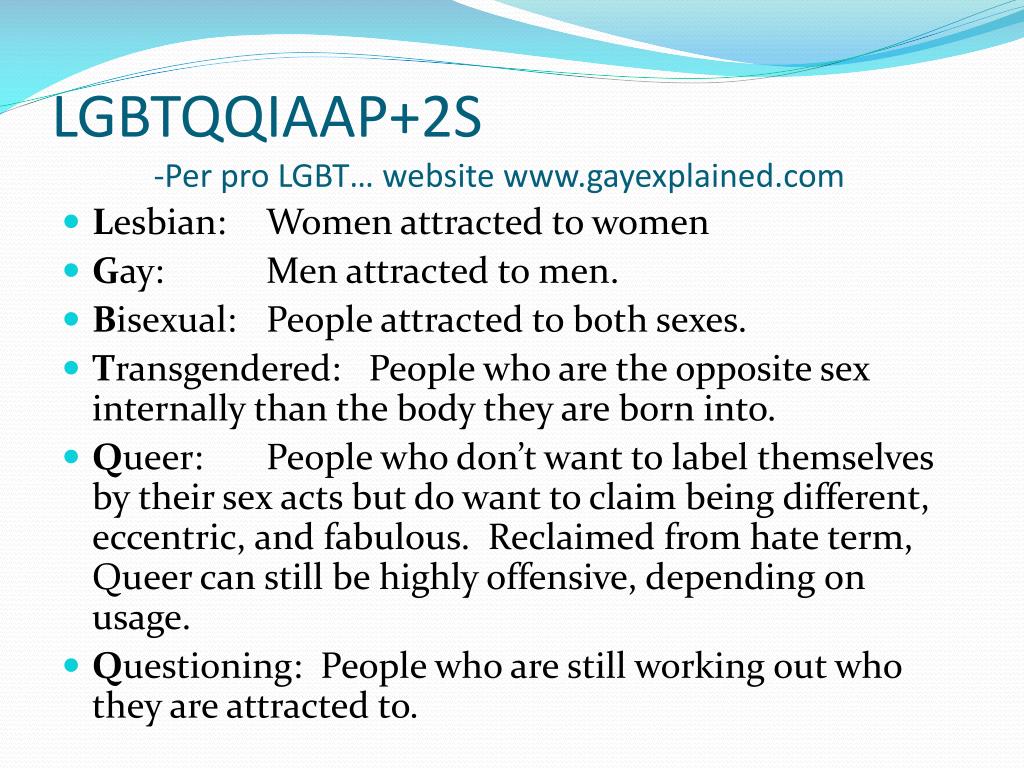 LGBTQQIAAP+2S

-Per pro LGBT… website www.gayexplained.com

- Lesbian: Women attracted to women
- Gay: Men attracted to men.
- Bisexual: People attracted to both sexes.
- Transgendered: People who are the opposite sex internally than the body they are born into.
- Queer: People who don't want to label themselves by their sex acts but do want to claim being different, eccentric, and fabulous. Reclaimed from hate term, Queer can still be highly offensive, depending on usage.
- Questioning: People who are still working out who they are attracted to.